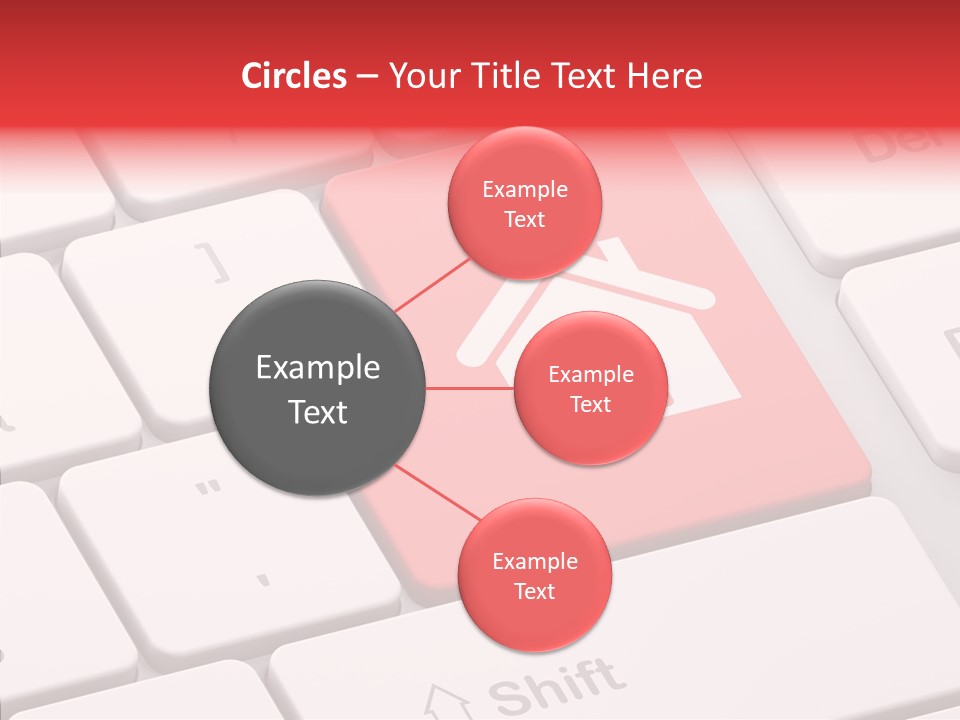 Circles – Your Title Text Here

Example Text

Example Text

Example Text

Example Text

Shift